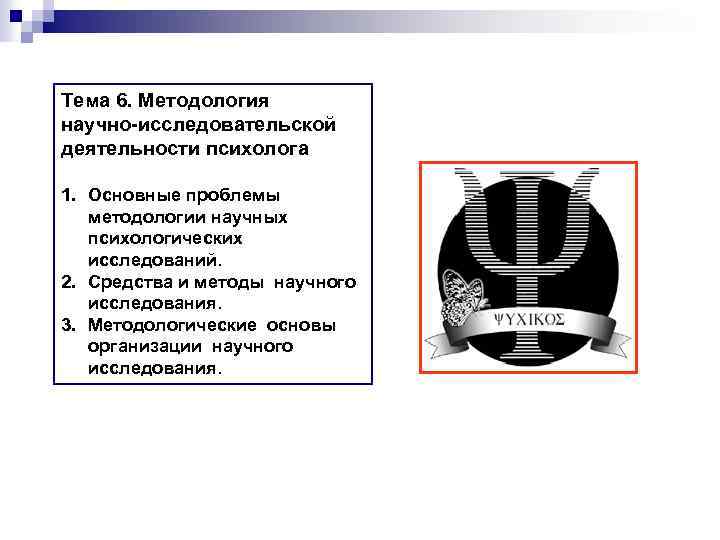 Тема 6. Методология научно-исследовательской деятельности психолога

1. Основные проблемы методологии научных психологических исследований.
2. Средства и методы научного исследования.
3. Методологические основы организации научного исследования.

ΨΥΧΙΚΟΣ